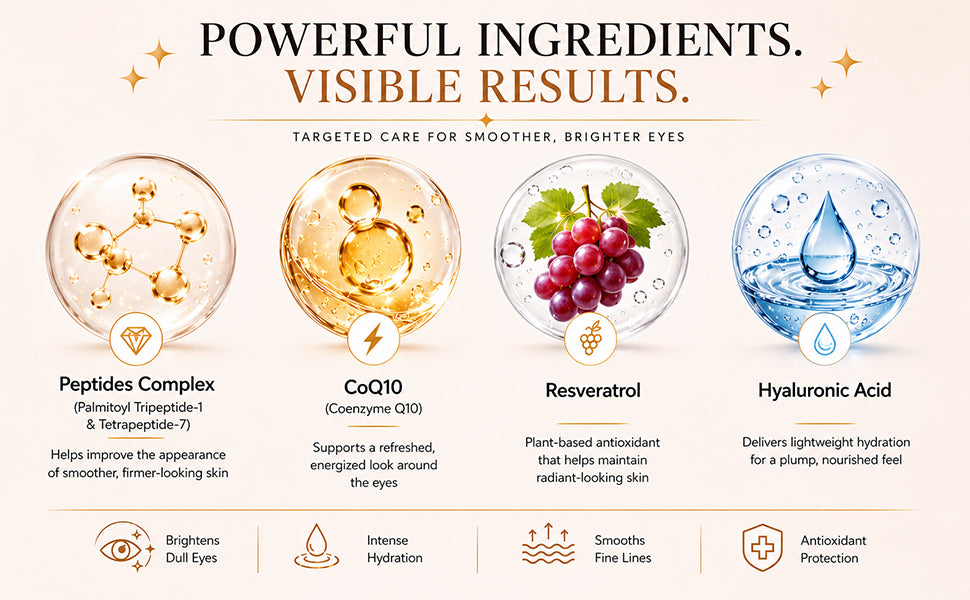 POWERFUL INGREDIENTS.
VISIBLE RESULTS.

TARGETED CARE FOR SMOOTHER, BRIGHTER EYES

Peptides Complex
(Palmitoyl Tripeptide-1 & Tetrapeptide-7)
Helps improve the appearance of smoother, firmer-looking skin

CoQ10
(Coenzyme Q10)
Supports a refreshed, energized look around the eyes

Resveratrol
Plant-based antioxidant that helps maintain radiant-looking skin

Hyaluronic Acid
Delivers lightweight hydration for a plump, nourished feel

Brightens Dull Eyes

Intense Hydration

Smooths Fine Lines

Antioxidant Protection